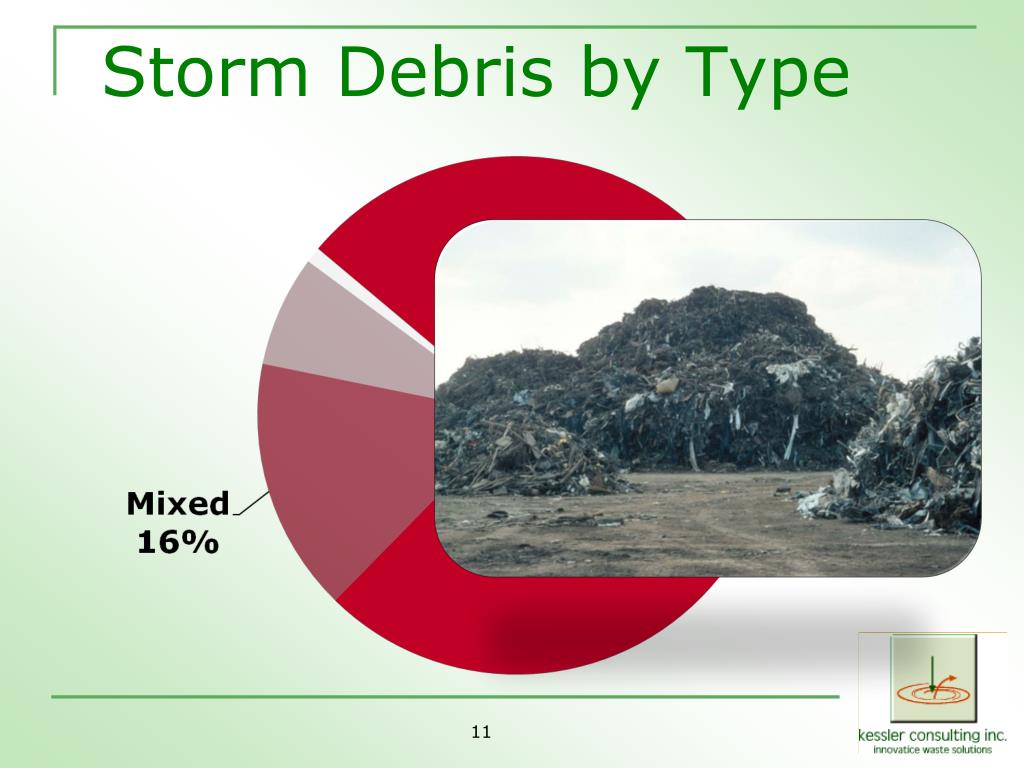 Storm Debris by Type

Mixed
16%

11

kessler consulting inc.
innovatice waste solutions